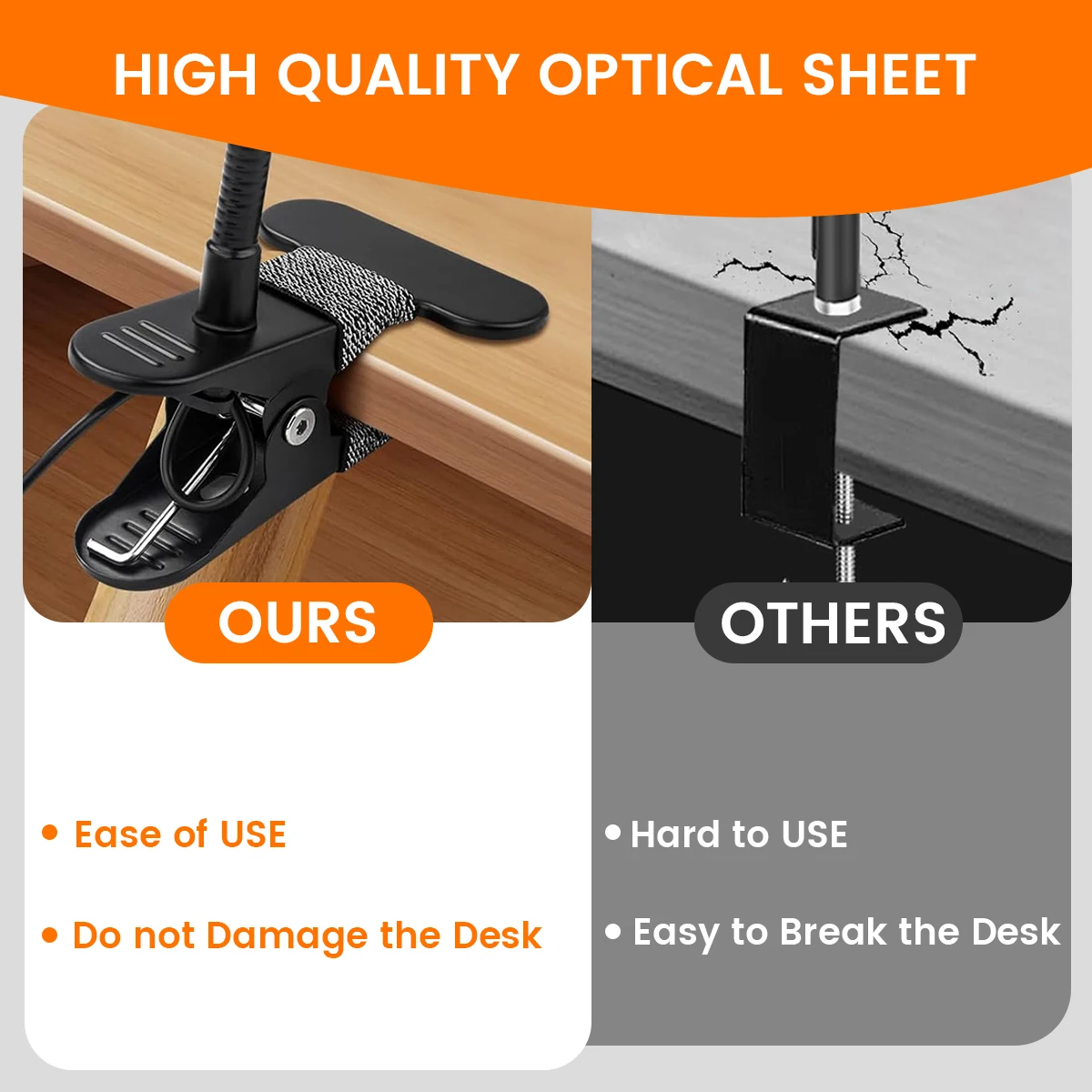 HIGH QUALITY OPTICAL SHEET

OURS

• Ease of USE

• Do not Damage the Desk

OTHERS

• Hard to USE

• Easy to Break the Desk